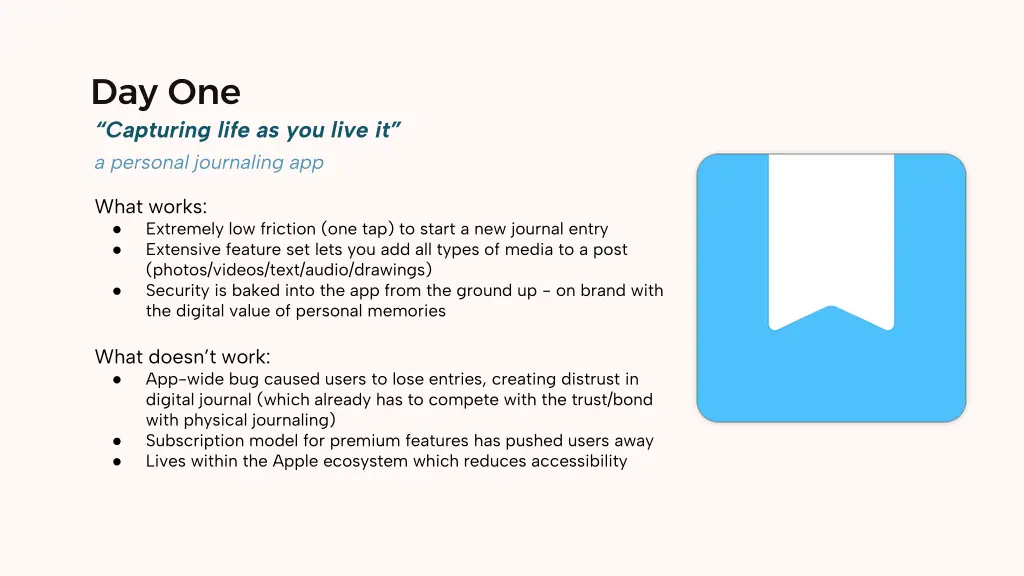 Day One
“Capturing life as you live it”
a personal journaling app

What works:
● Extremely low friction (one tap) to start a new journal entry
● Extensive feature set lets you add all types of media to a post (photos/videos/text/audio/drawings)
● Security is baked into the app from the ground up - on brand with the digital value of personal memories

What doesn’t work:
● App-wide bug caused users to lose entries, creating distrust in digital journal (which already has to compete with the trust/bond with physical journaling)
● Subscription model for premium features has pushed users away
● Lives within the Apple ecosystem which reduces accessibility